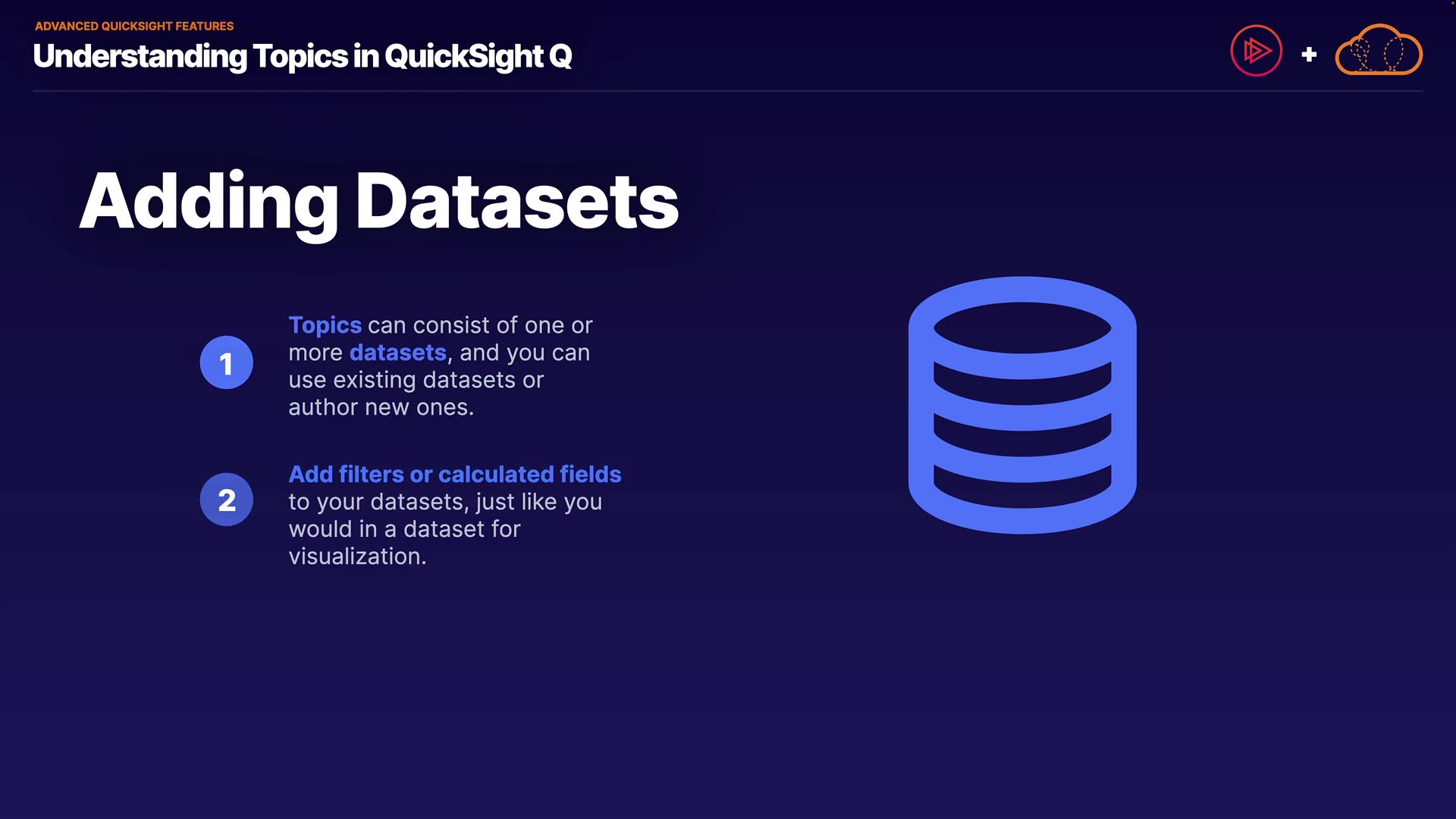 ADVANCED QUICKSIGHT FEATURES

Understanding Topics in QuickSight Q

+

Adding Datasets

1

Topics can consist of one or more datasets, and you can use existing datasets or author new ones.

2

Add filters or calculated fields to your datasets, just like you would in a dataset for visualization.